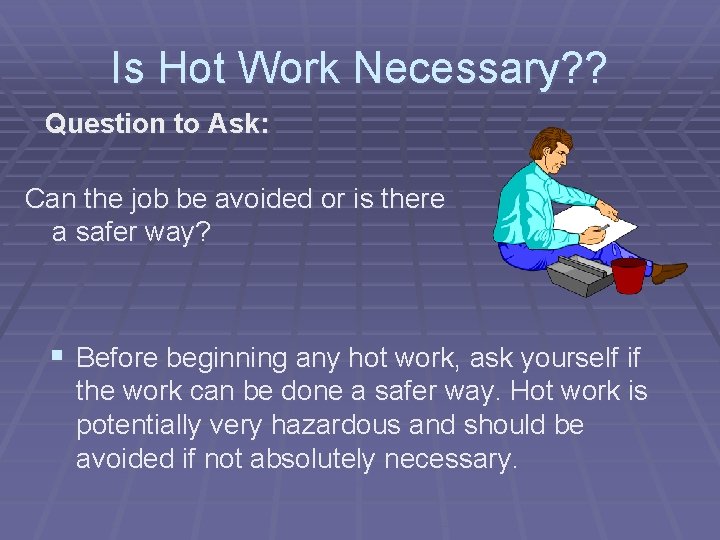 Is Hot Work Necessary??

Question to Ask:

Can the job be avoided or is there a safer way?

▪ Before beginning any hot work, ask yourself if the work can be done a safer way. Hot work is potentially very hazardous and should be avoided if not absolutely necessary.